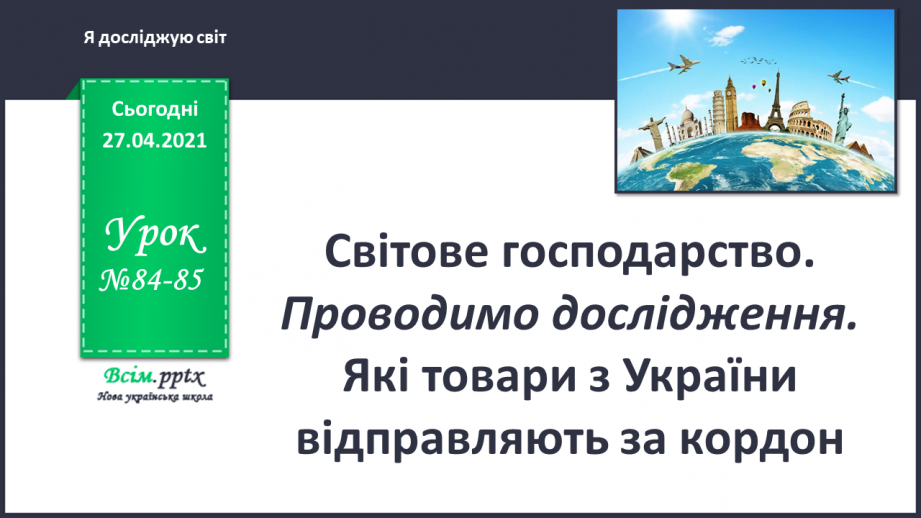 Я досліджую світ

Сьогодні
27.04.2021

Урок
№84-85

Всім.pptx
Нова українська школа

Світове господарство.
Проводимо дослідження.
Які товари з України відправляють за кордон